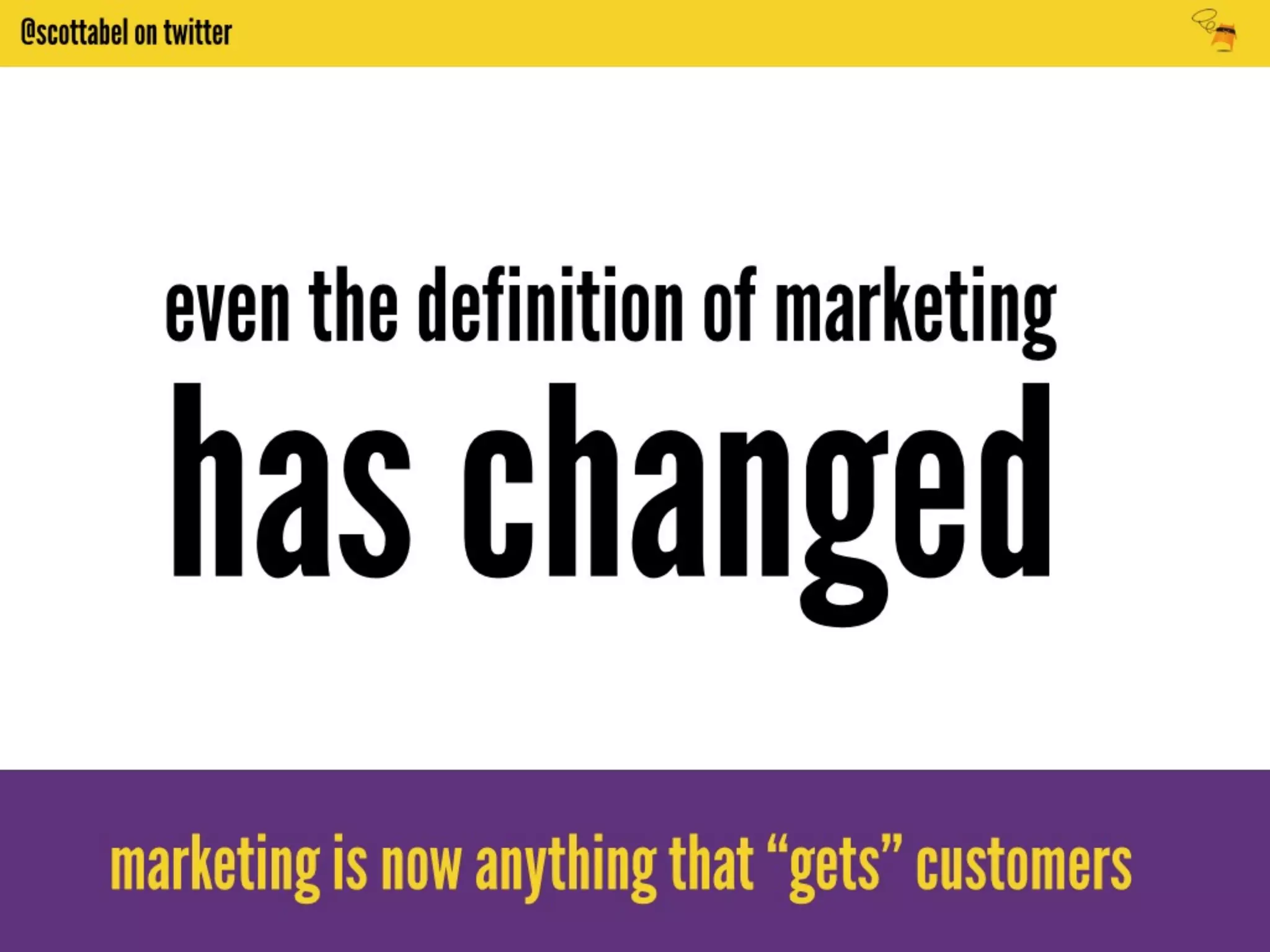 @scottabel on twitter

even the definition of marketing
has changed

marketing is now anything that “gets” customers